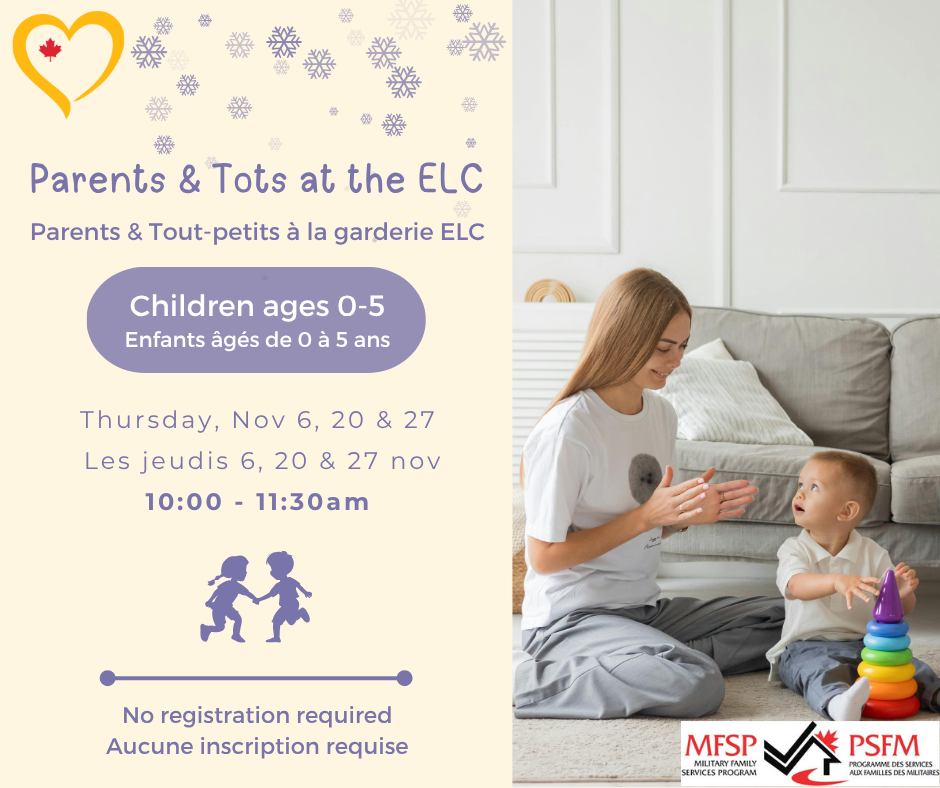 Parents & Tots at the ELC

Parents & Tout-petits à la garderie ELC

Children ages 0-5
Enfants âgés de 0 à 5 ans

Thursday, Nov 6, 20 & 27
Les jeudis 6, 20 & 27 nov
10:00 - 11:30am

No registration required
Aucune inscription requise

MFSP
MILITARY FAMILY SERVICES PROGRAM
PSFM
PROGRAMME DES SERVICES AUX FAMILLES DES MILITAIRES